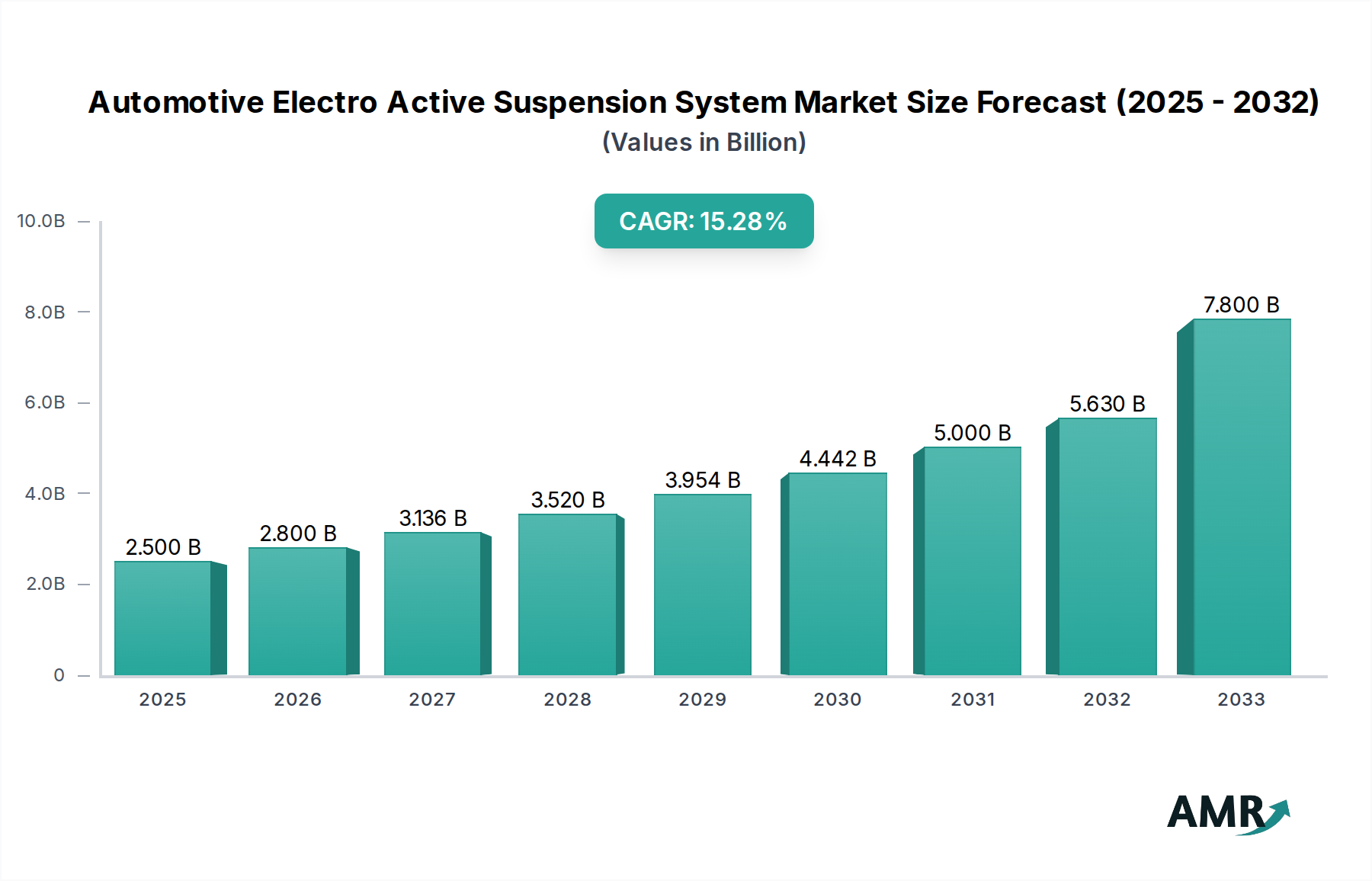 Automotive Electro Active Suspension System Market Size Forecast (2025 - 2032)
(Values in Billion)

CAGR: 15.28%

10.0B
8.0B
6.0B
4.0B
2.0B
0

2.500 B
2.800 B
3.136 B
3.520 B
3.954 B
4.442 B
5.000 B
5.630 B
7.800 B

2025
2026
2027
2028
2029
2030
2031
2032
2033

AMR